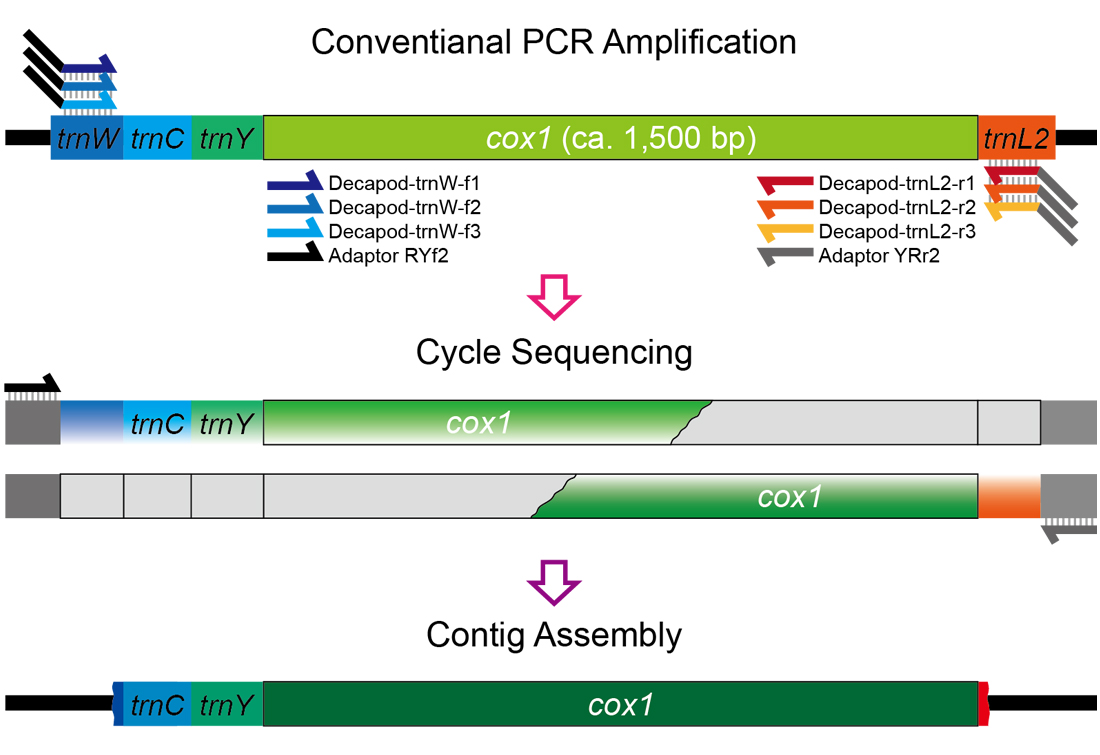 Conventianal PCR Amplification

trnW trnC trnY cox1 (ca. 1,500 bp) trnL2

Decapod-trnW-f1
Decapod-trnW-f2
Decapod-trnW-f3
Adaptor RYf2

Decapod-trnL2-r1
Decapod-trnL2-r2
Decapod-trnL2-r3
Adaptor YRr2

Cycle Sequencing

trnC trnY cox1

cox1

Contig Assembly

trnC trnY cox1